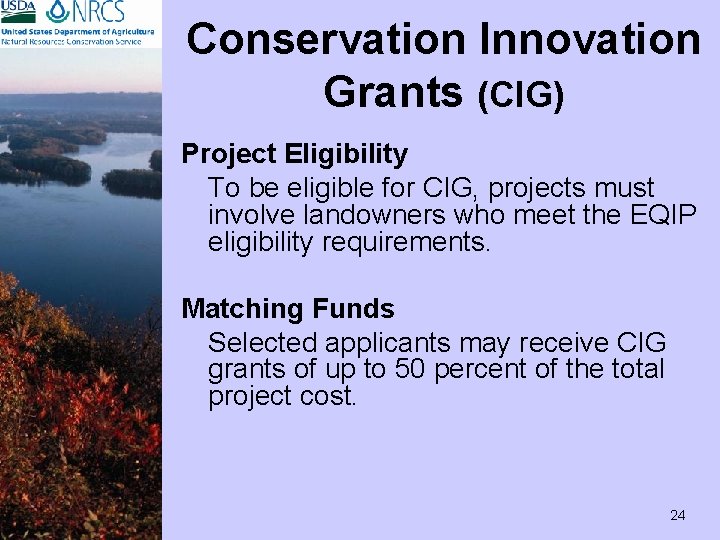 USDA NRCS
United States Department of Agriculture
Natural Resources Conservation Service

Conservation Innovation Grants (CIG)

Project Eligibility
To be eligible for CIG, projects must involve landowners who meet the EQIP eligibility requirements.

Matching Funds
Selected applicants may receive CIG grants of up to 50 percent of the total project cost.

24